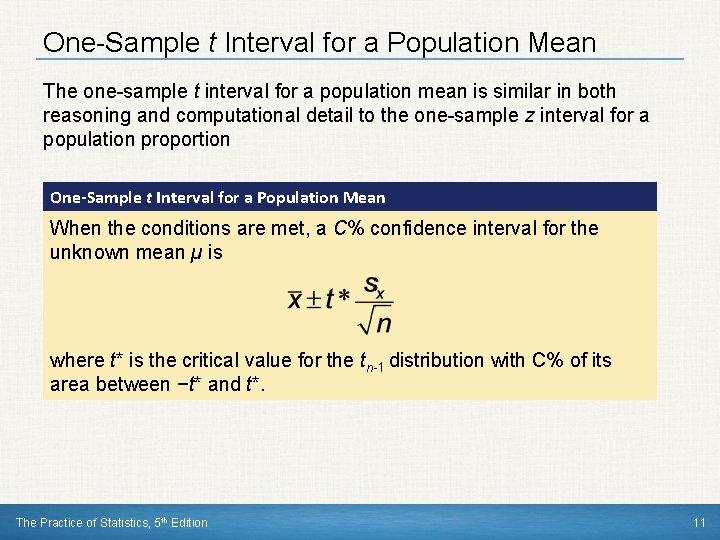 One-Sample $t$ Interval for a Population Mean

The one-sample $t$ interval for a population mean is similar in both reasoning and computational detail to the one-sample $z$ interval for a population proportion

One-Sample $t$ Interval for a Population Mean

When the conditions are met, a $C\%$ confidence interval for the unknown mean $\mu$ is

$\bar{x} \pm t^* \frac{s_x}{\sqrt{n}}$

where $t^*$ is the critical value for the $t_{n-1}$ distribution with C% of its area between $-t^*$ and $t^*$.

The Practice of Statistics, 5$^{th}$ Edition

11